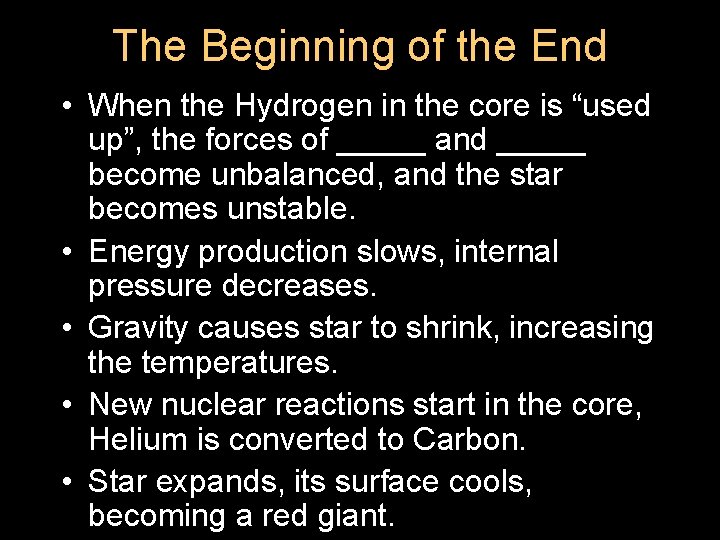 The Beginning of the End

• When the Hydrogen in the core is “used up”, the forces of _____ and _____ become unbalanced, and the star becomes unstable.
• Energy production slows, internal pressure decreases.
• Gravity causes star to shrink, increasing the temperatures.
• New nuclear reactions start in the core, Helium is converted to Carbon.
• Star expands, its surface cools, becoming a red giant.